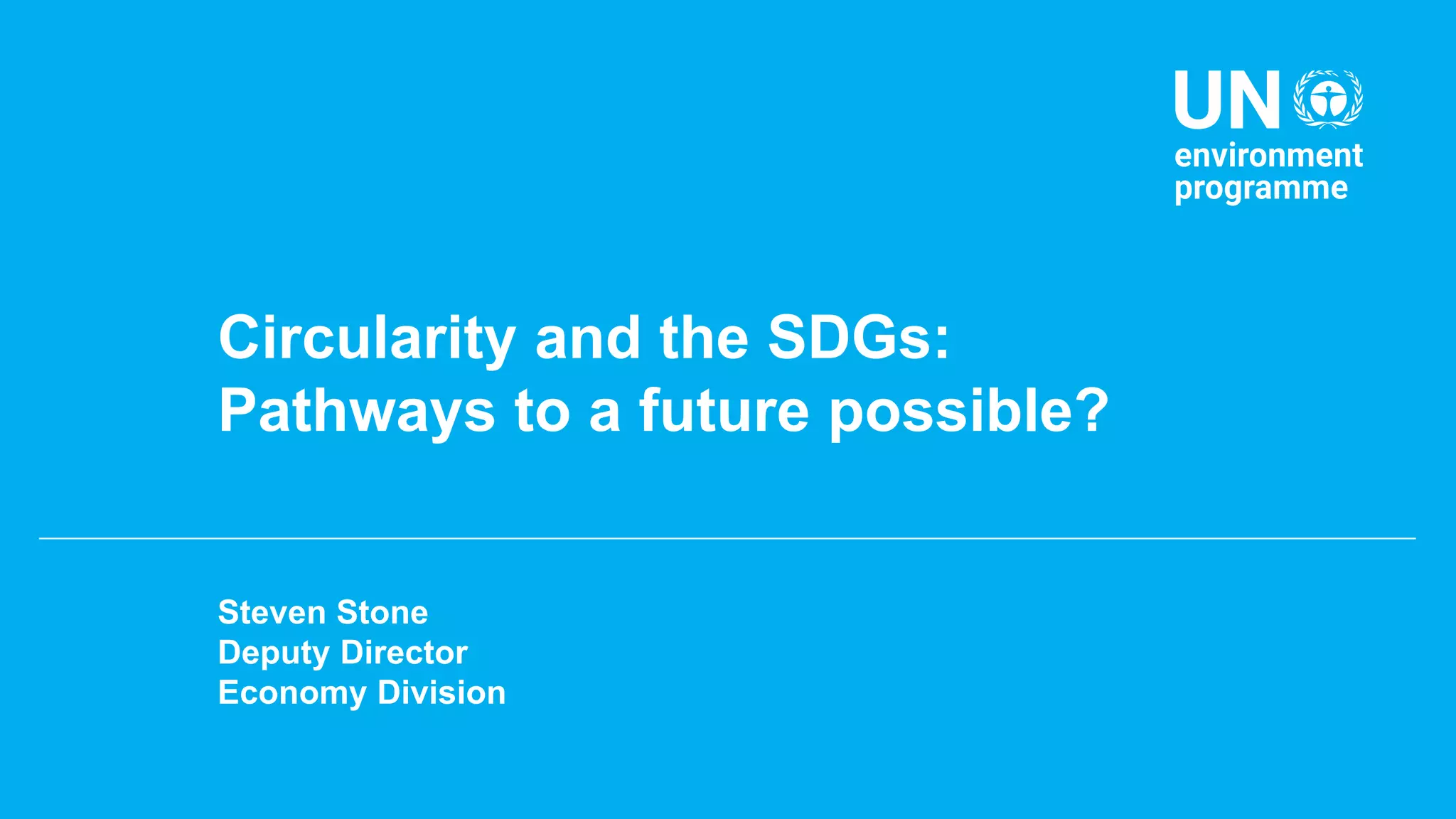 UN
environment
programme

Circularity and the SDGs:
Pathways to a future possible?

Steven Stone
Deputy Director
Economy Division